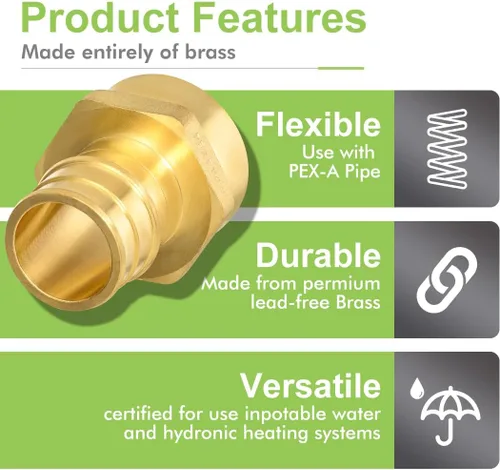 Product Features

Made entirely of brass

Flexible

Use with PEX-A Pipe

Durable

Made from permium lead-free Brass

Versatile

certified for use inpotable water and hydronic heating systems